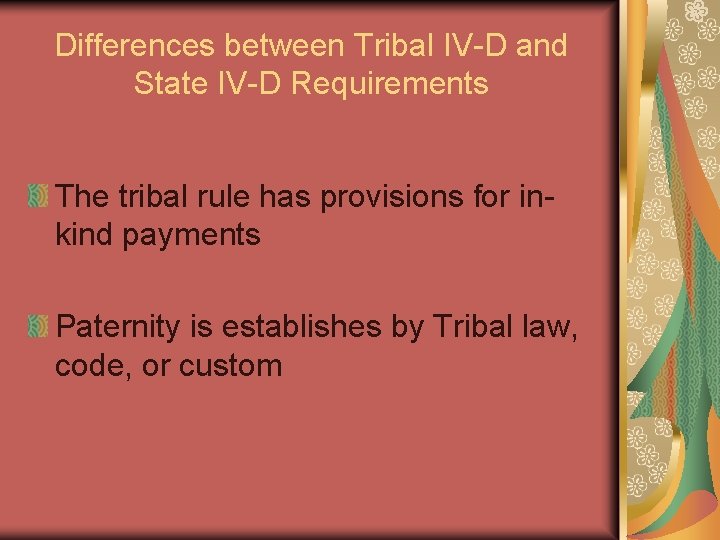 Differences between Tribal IV-D and State IV-D Requirements

The tribal rule has provisions for in-kind payments

Paternity is establishes by Tribal law, code, or custom